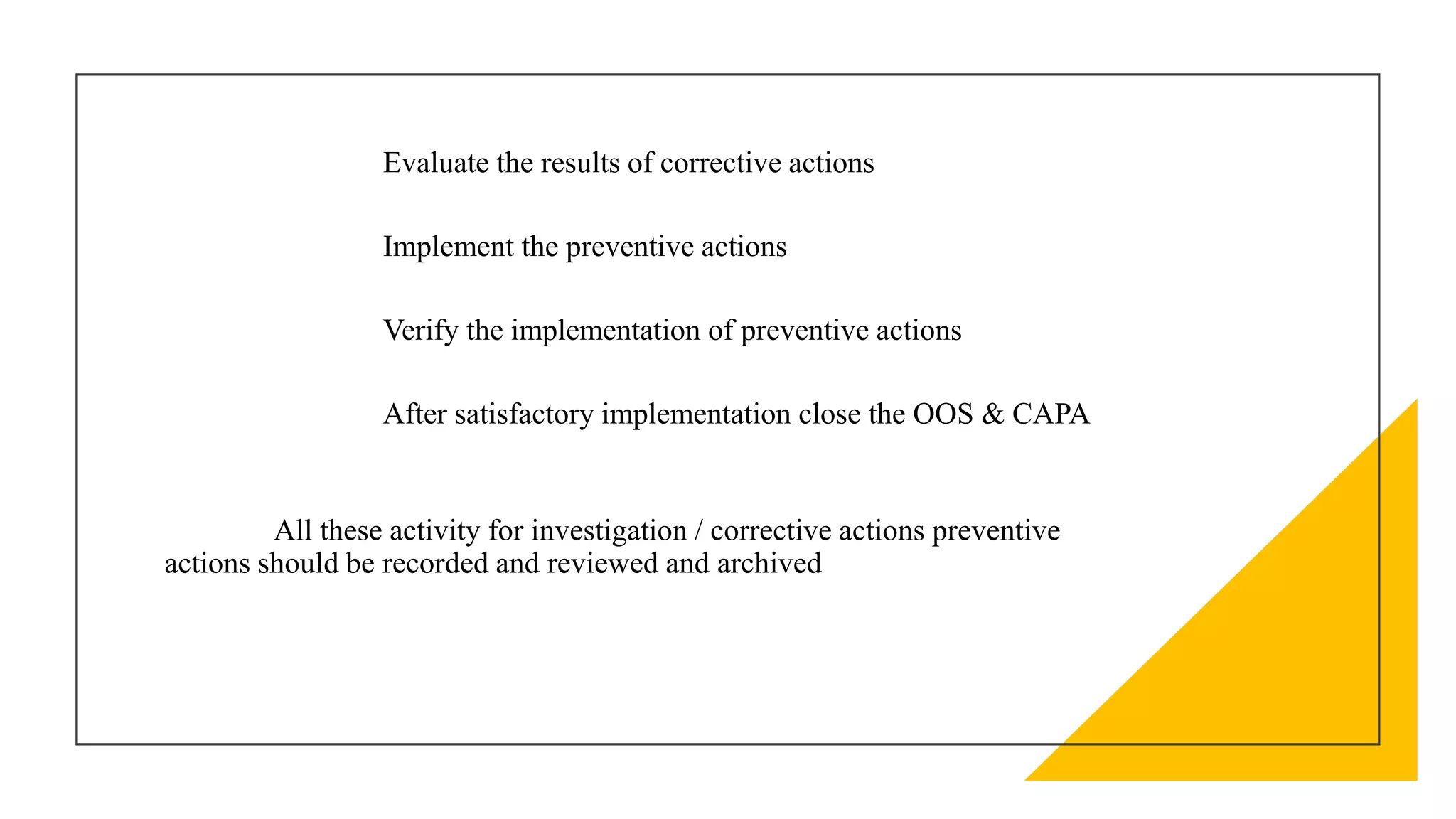 Evaluate the results of corrective actions

Implement the preventive actions

Verify the implementation of preventive actions

After satisfactory implementation close the OOS & CAPA

All these activity for investigation / corrective actions preventive actions should be recorded and reviewed and archived